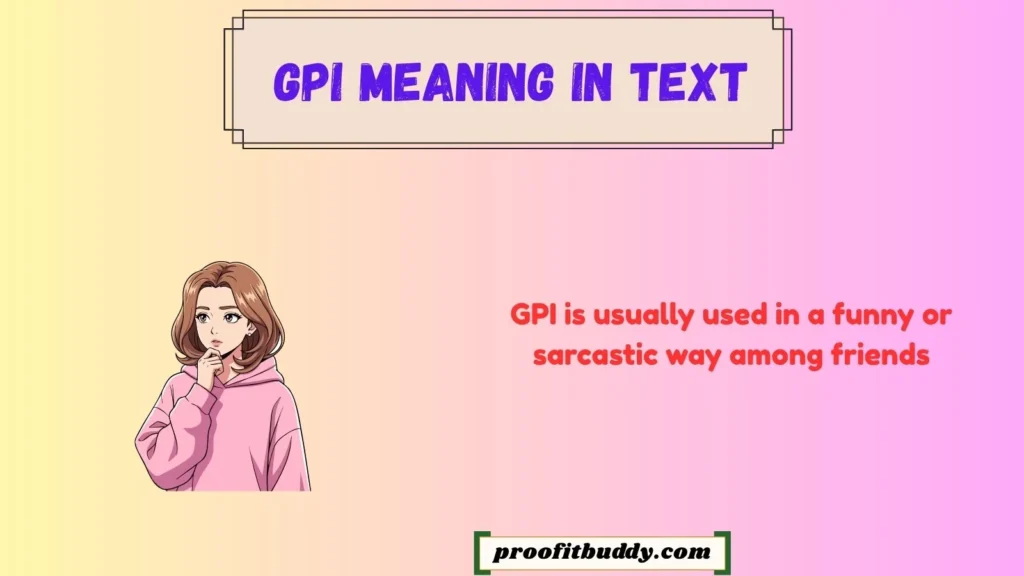 GPI MEANING IN TEXT

GPI is usually used in a funny or sarcastic way among friends

proofitbuddy.com